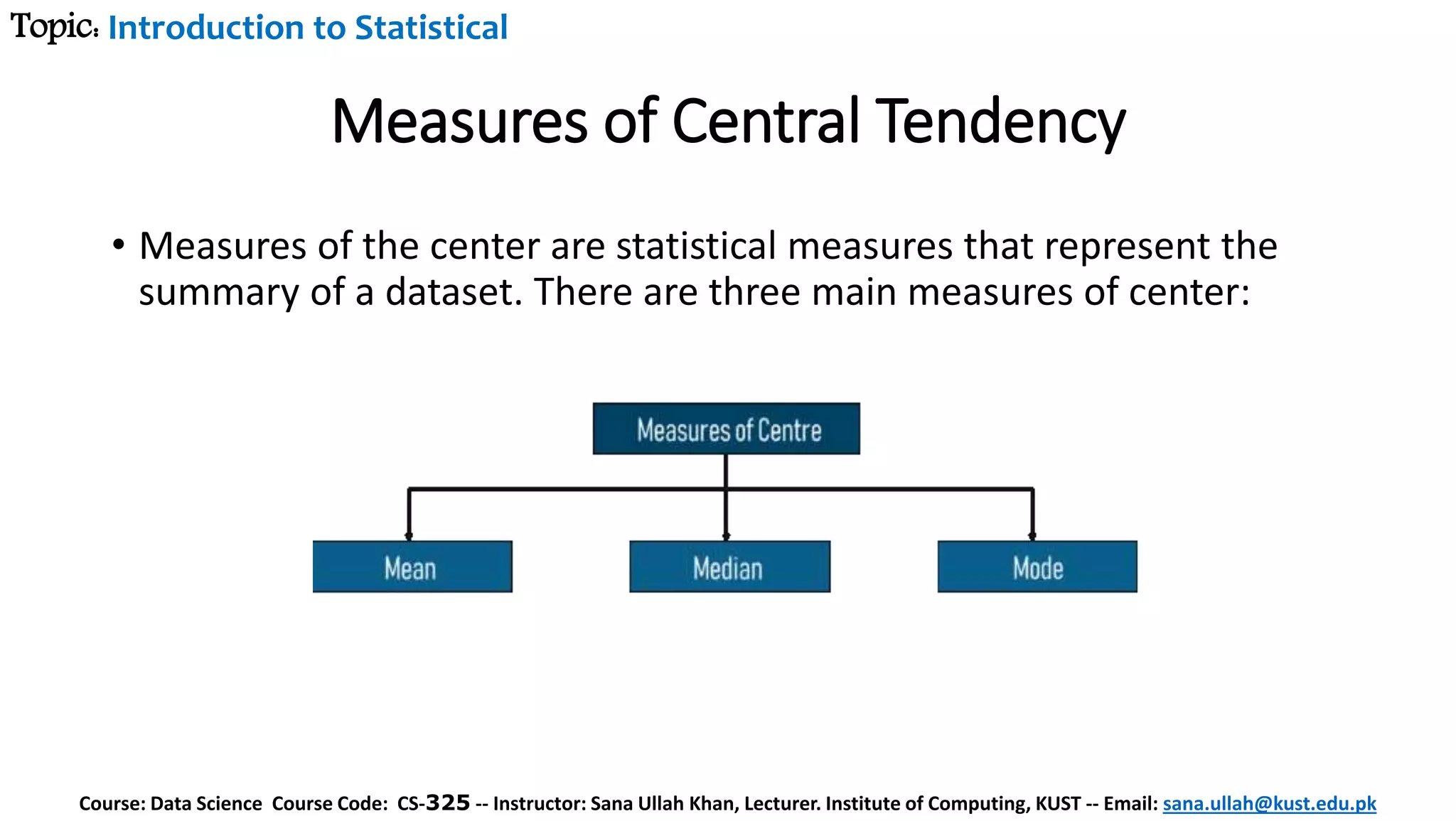 Topic: Introduction to Statistical

Measures of Central Tendency

• Measures of the center are statistical measures that represent the summary of a dataset. There are three main measures of center:

Measures of Centre

Mean

Median

Mode

Course: Data Science Course Code: CS-325 -- Instructor: Sana Ullah Khan, Lecturer. Institute of Computing, KUST -- Email: sana.ullah@kust.edu.pk